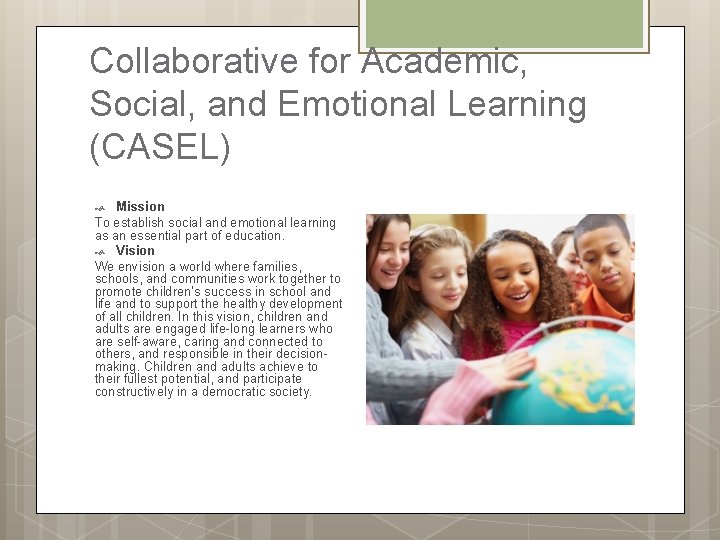 Collaborative for Academic, Social, and Emotional Learning (CASEL)

Mission

To establish social and emotional learning as an essential part of education.

Vision

We envision a world where families, schools, and communities work together to promote children's success in school and life and to support the healthy development of all children. In this vision, children and adults are engaged life-long learners who are self-aware, caring and connected to others, and responsible in their decision-making. Children and adults achieve to their fullest potential, and participate constructively in a democratic society.